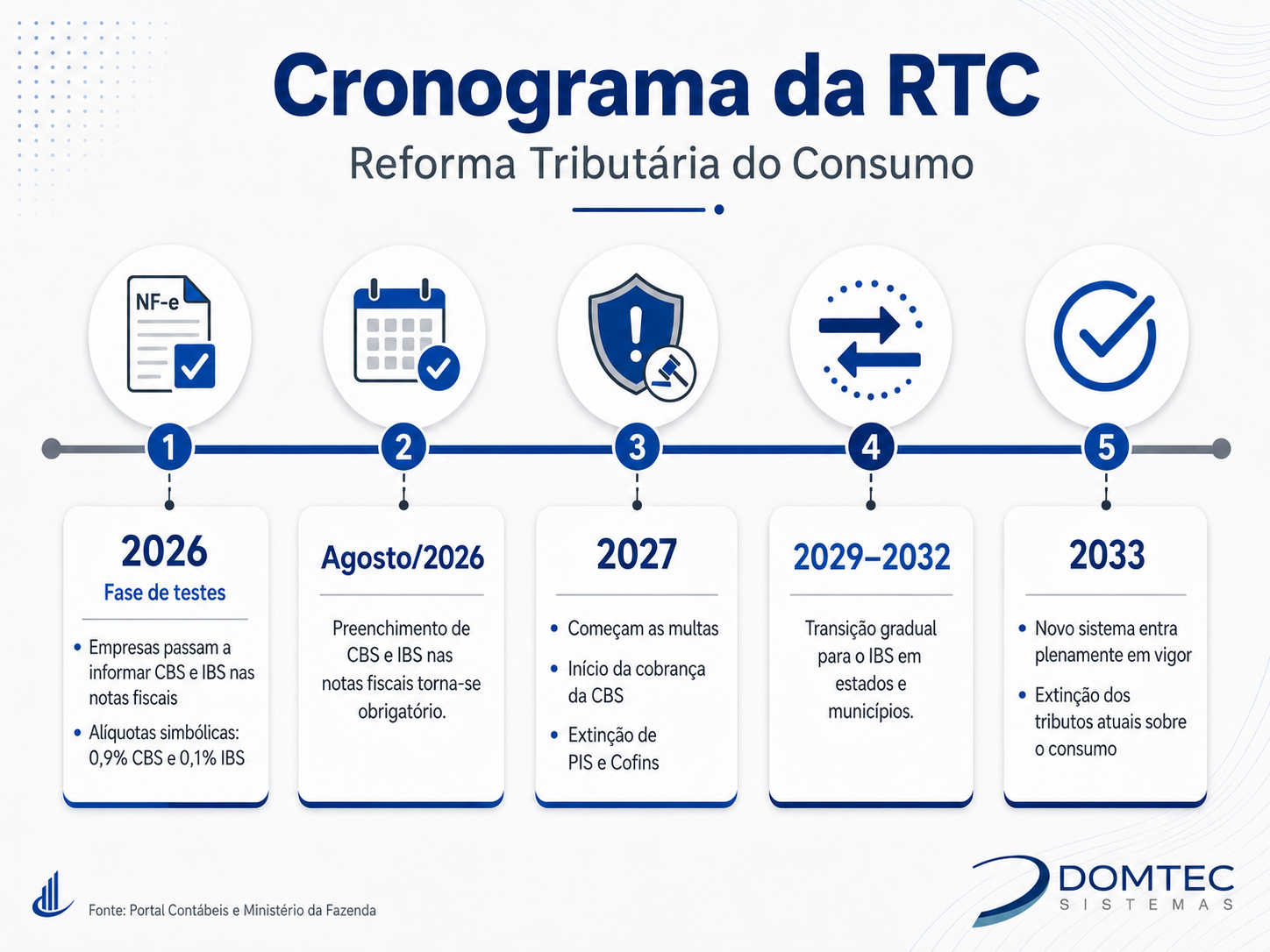 Cronograma da RTC

Reforma Tributária do Consumo

NF-e

1

2

3

4

5

2026
Fase de testes

• Empresas passam a informar CBS e IBS nas notas fiscais
• Alíquotas simbólicas: 0,9% CBS e 0,1% IBS

Agosto/2026

Preenchimento de CBS e IBS nas notas fiscais torna-se obrigatório.

2027

• Começam as multas
• Início da cobrança da CBS
• Extinção de PIS e Cofins

2029–2032

Transição gradual para o IBS em estados e municípios.

2033

• Novo sistema entra plenamente em vigor
• Extinção dos tributos atuais sobre o consumo

Fonte: Portal Contábeis e Ministério da Fazenda

DOMTEC
SISTEMAS